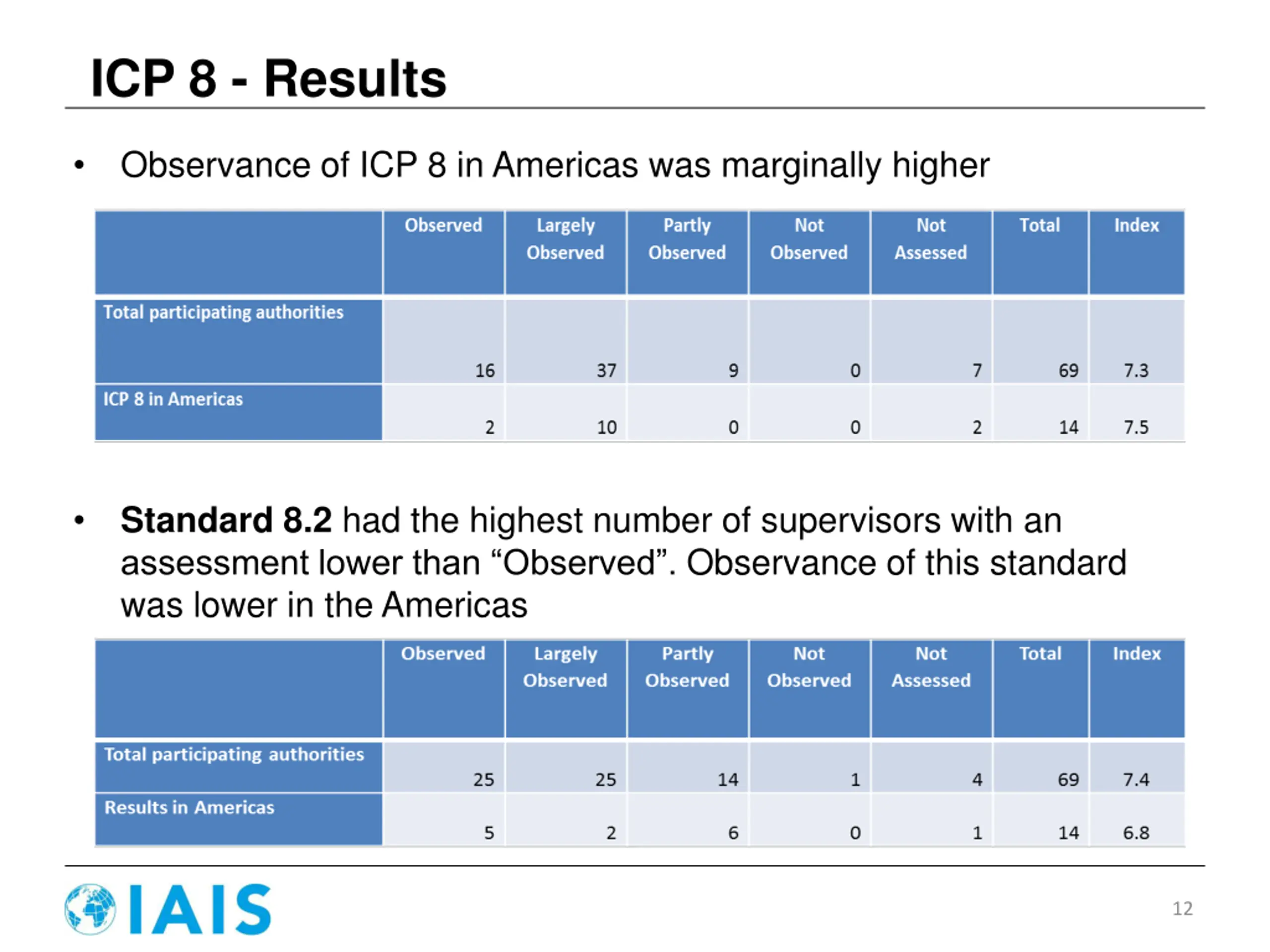 ICP 8 - Results

• Observance of ICP 8 in Americas was marginally higher

| | Observed | Largely Observed | Partly Observed | Not Observed | Not Assessed | Total | Index |
|---|---|---|---|---|---|---|---|
| Total participating authorities | 16 | 37 | 9 | 0 | 7 | 69 | 7.3 |
| ICP 8 in Americas | 2 | 10 | 0 | 0 | 2 | 14 | 7.5 |

• Standard 8.2 had the highest number of supervisors with an assessment lower than “Observed”. Observance of this standard was lower in the Americas

| | Observed | Largely Observed | Partly Observed | Not Observed | Not Assessed | Total | Index |
|---|---|---|---|---|---|---|---|
| Total participating authorities | 25 | 25 | 14 | 1 | 4 | 69 | 7.4 |
| Results in Americas | 5 | 2 | 6 | 0 | 1 | 14 | 6.8 |

IAIS

12